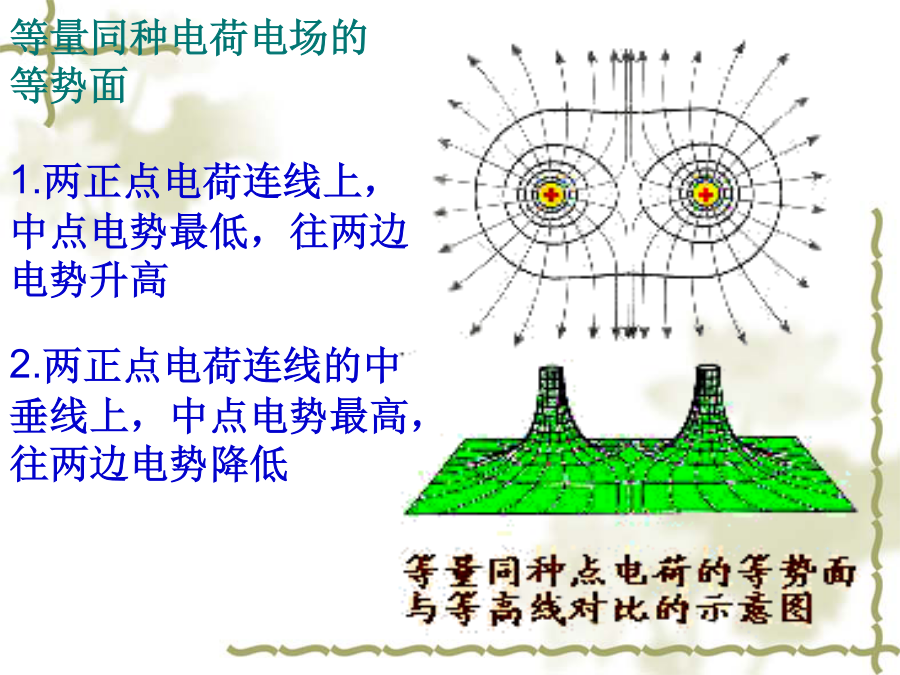 等量同种电荷电场的等势面

1.两正点电荷连线上，中点电势最低，往两边电势升高

2.两正点电荷连线的中垂线上，中点电势最高，往两边电势降低

+

+

等量同种点电荷的等势面与等高线对比的示意图